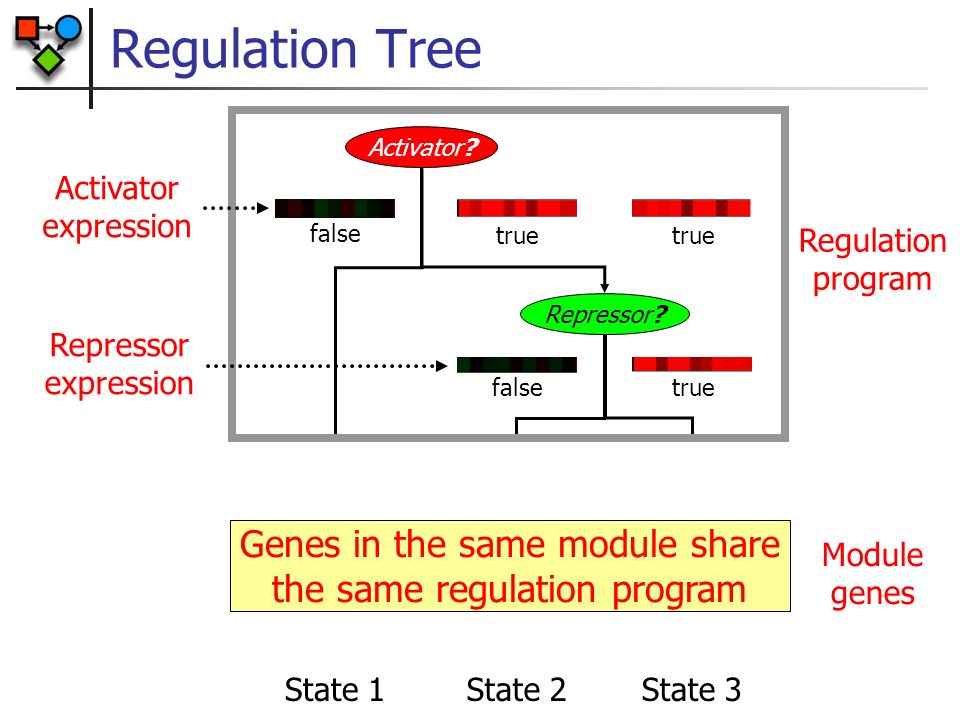 Regulation Tree

Activator?

Activator expression

false

true

true

Regulation program

Repressor?

Repressor expression

false

true

Genes in the same module share the same regulation program

Module genes

State 1 State 2 State 3